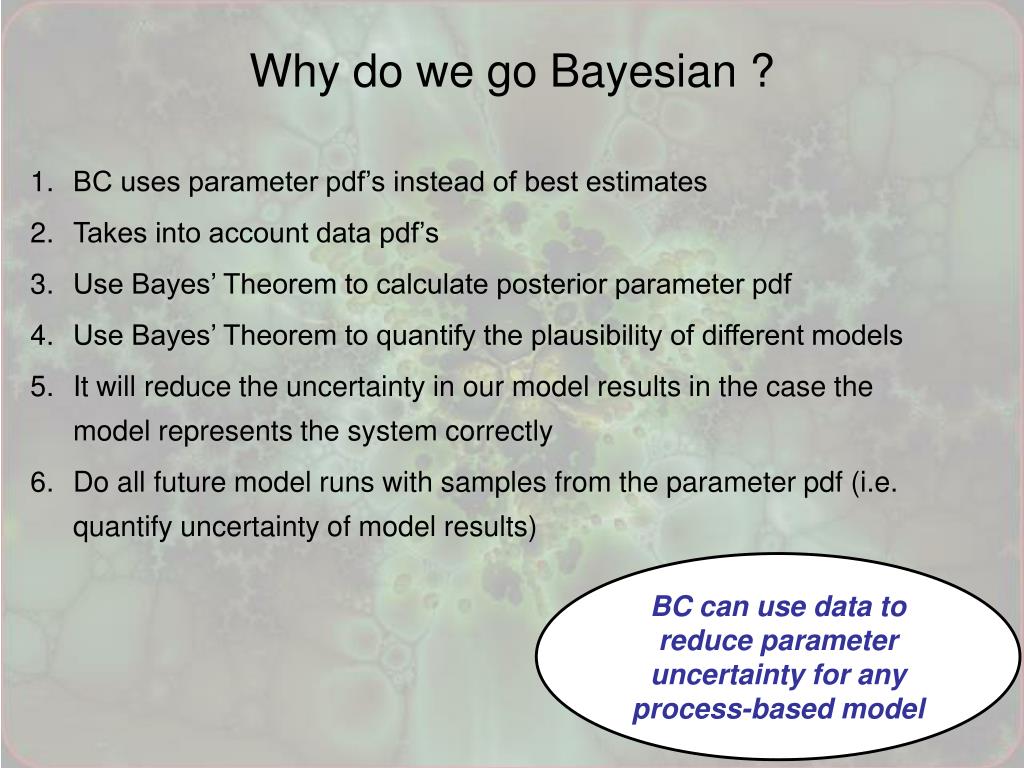 Why do we go Bayesian ?

1. BC uses parameter pdf’s instead of best estimates
2. Takes into account data pdf’s
3. Use Bayes’ Theorem to calculate posterior parameter pdf
4. Use Bayes’ Theorem to quantify the plausibility of different models
5. It will reduce the uncertainty in our model results in the case the model represents the system correctly
6. Do all future model runs with samples from the parameter pdf (i.e. quantify uncertainty of model results)

BC can use data to reduce parameter uncertainty for any process-based model